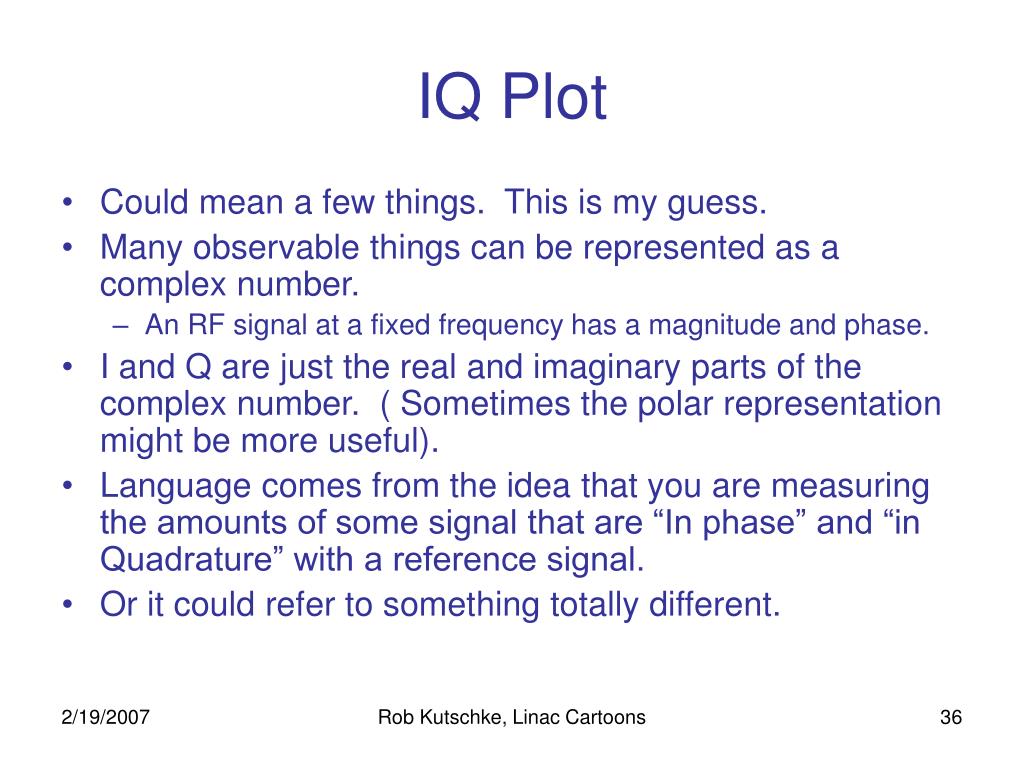 IQ Plot

• Could mean a few things. This is my guess.
• Many observable things can be represented as a complex number.
  – An RF signal at a fixed frequency has a magnitude and phase.
• I and Q are just the real and imaginary parts of the complex number. ( Sometimes the polar representation might be more useful).
• Language comes from the idea that you are measuring the amounts of some signal that are “In phase” and “in Quadrature” with a reference signal.
• Or it could refer to something totally different.

2/19/2007

Rob Kutschke, Linac Cartoons

36